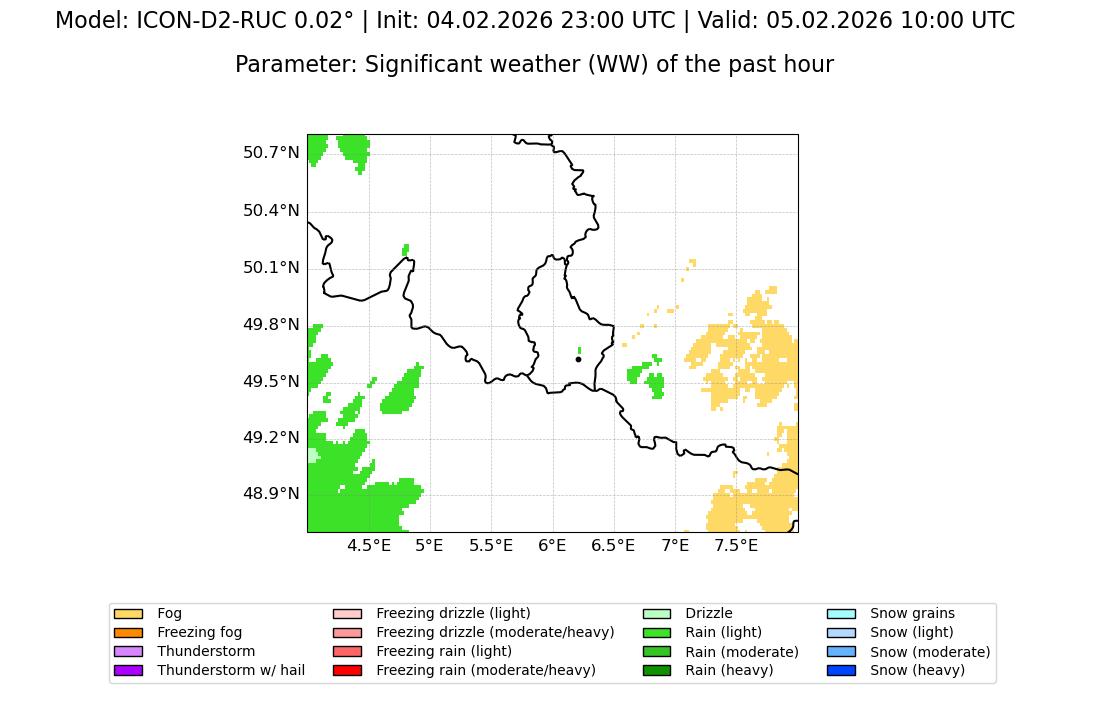 Model: ICON-D2-RUC 0.02° | Init: 04.02.2026 23:00 UTC | Valid: 05.02.2026 10:00 UTC

Parameter: Significant weather (WW) of the past hour

50.7°N
50.4°N
50.1°N
49.8°N
49.5°N
49.2°N
48.9°N

4.5°E
5°E
5.5°E
6°E
6.5°E
7°E
7.5°E

Fog
Freezing fog
Thunderstorm
Thunderstorm w/ hail
Freezing drizzle (light)
Freezing drizzle (moderate/heavy)
Freezing rain (light)
Freezing rain (moderate/heavy)
Drizzle
Rain (light)
Rain (moderate)
Rain (heavy)
Snow grains
Snow (light)
Snow (moderate)
Snow (heavy)